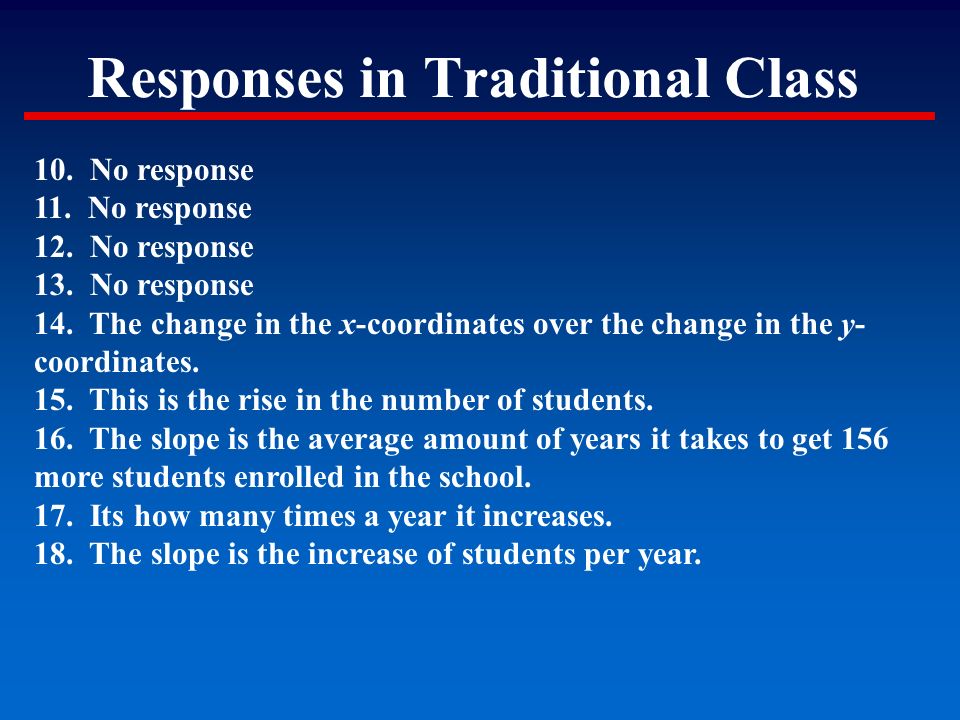 Responses in Traditional Class

10. No response
11. No response
12. No response
13. No response
14. The change in the $x$-coordinates over the change in the $y$-coordinates.
15. This is the rise in the number of students.
16. The slope is the average amount of years it takes to get 156 more students enrolled in the school.
17. Its how many times a year it increases.
18. The slope is the increase of students per year.